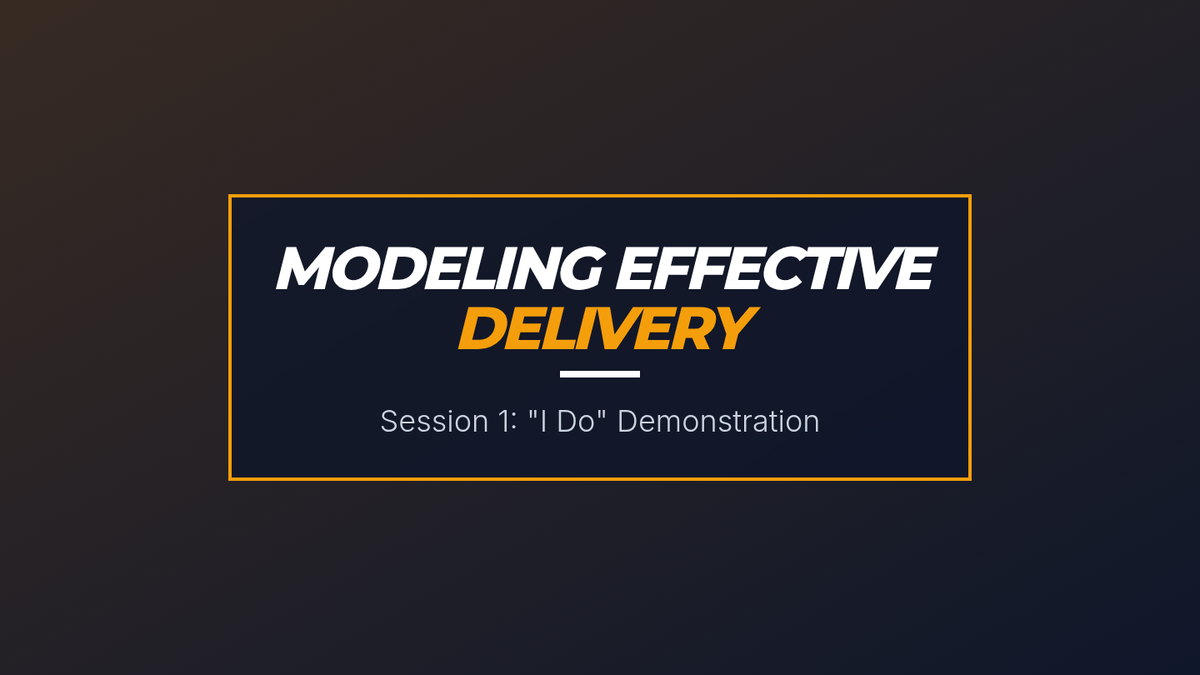 MODELING EFFECTIVE DELIVERY

Session 1: "I Do" Demonstration